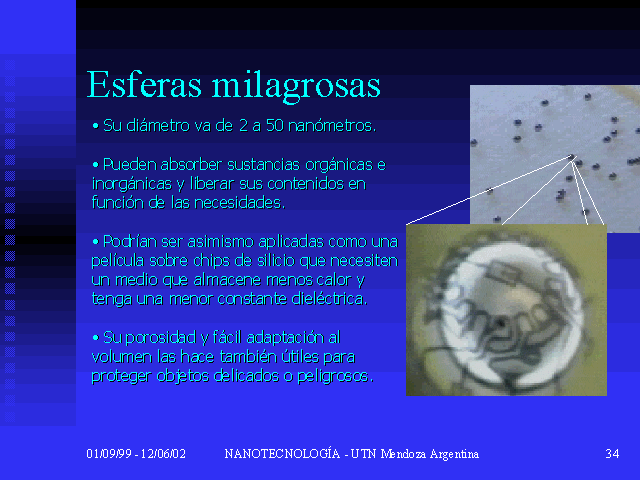 Esferas milagrosas

• Su diámetro va de 2 a 50 nanómetros.

• Pueden absorber sustancias orgánicas e inorgánicas y liberar sus contenidos en función de las necesidades.

• Podrían ser asimismo aplicadas como una película sobre chips de silicio que necesiten un medio que almacene menos calor y tenga una menor constante dieléctrica.

• Su porosidad y fácil adaptación al volumen las hace también útiles para proteger objetos delicados o peligrosos.

01/09/99 - 12/06/02 NANOTECNOLOGÍA - UTN Mendoza Argentina 34